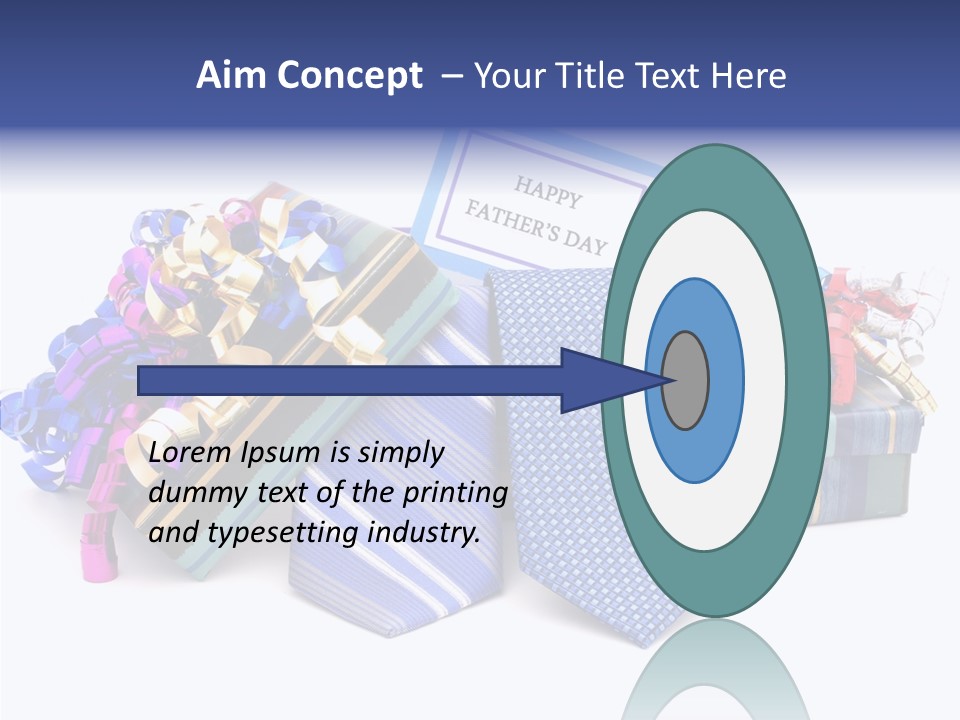 Aim Concept – Your Title Text Here

HAPPY FATHER'S DAY

Lorem Ipsum is simply dummy text of the printing and typesetting industry.